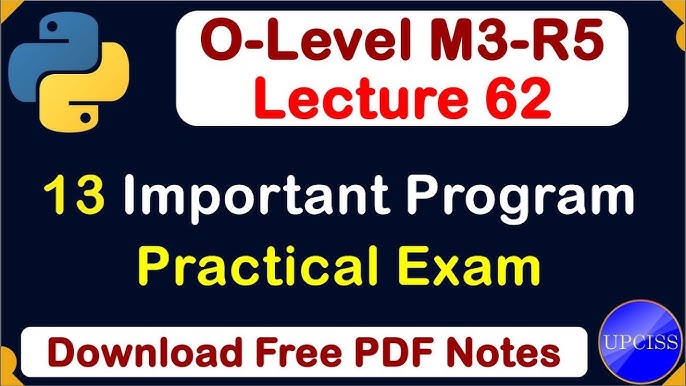 O-Level M3-R5
Lecture 62

13 Important Program
Practical Exam

Download Free PDF Notes

UPCISS